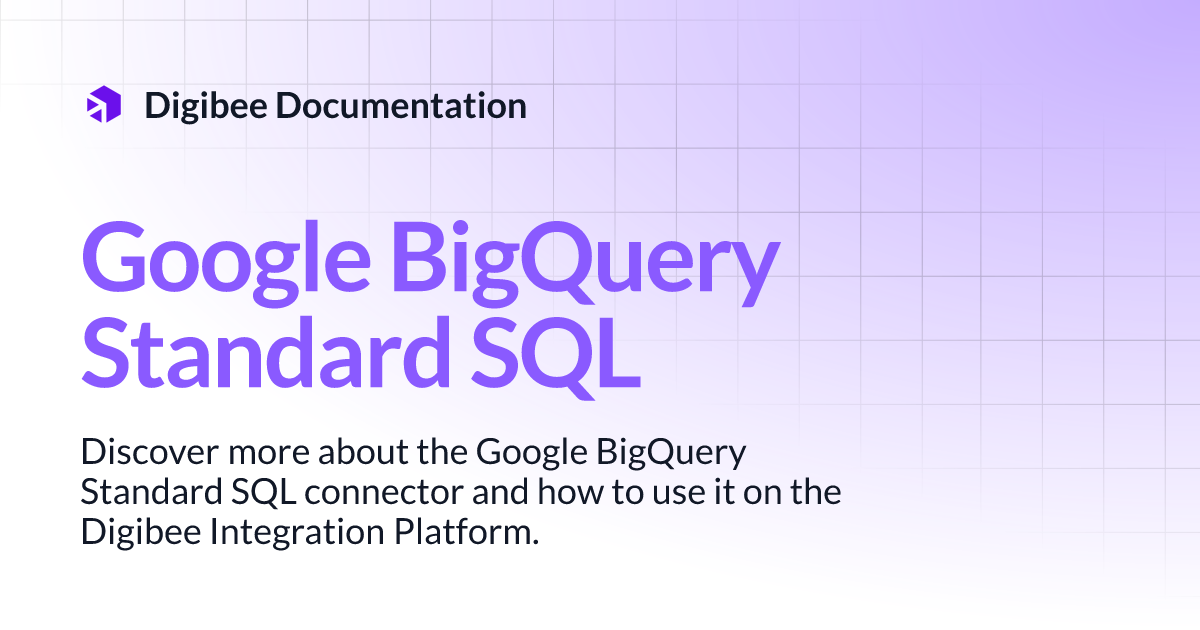 Digibee Documentation

Google BigQuery Standard SQL

Discover more about the Google BigQuery Standard SQL connector and how to use it on the Digibee Integration Platform.